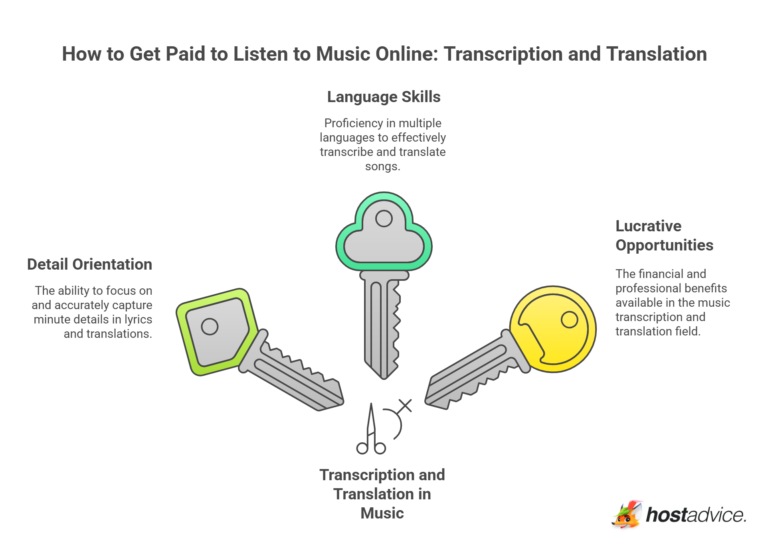 How to Get Paid to Listen to Music Online: Transcription and Translation

Language Skills

Proficiency in multiple languages to effectively transcribe and translate songs.

Detail Orientation

The ability to focus on and accurately capture minute details in lyrics and translations.

Lucrative Opportunities

The financial and professional benefits available in the music transcription and translation field.

Transcription and Translation in Music

hostadvice.